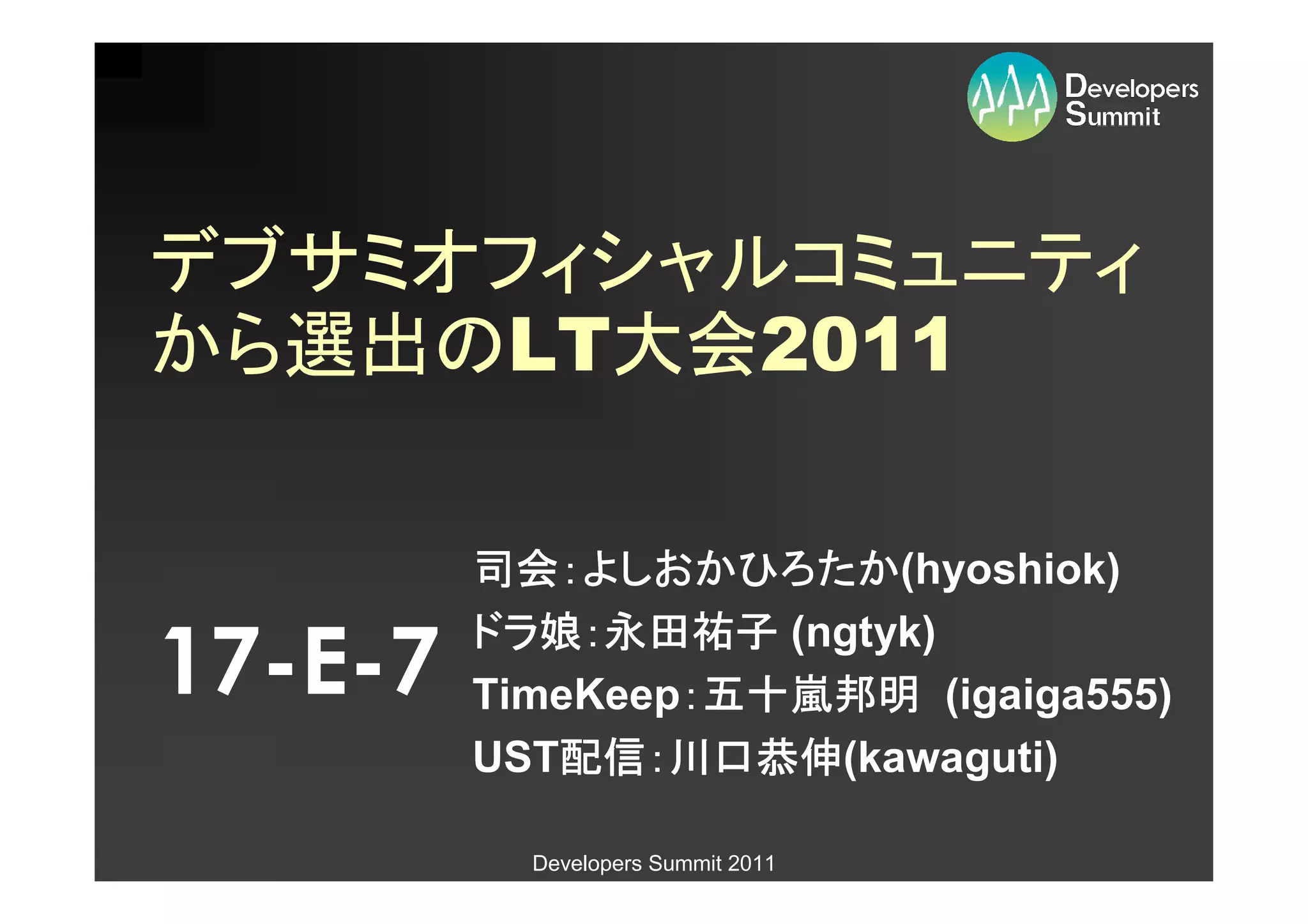 Developers Summit

デブサミオフィシャルコミュニティから選出のLT大会2011

17-E-7

司会：よしおかひろたか(hyoshiok)
ドラ娘：永田祐子 (ngtyk)
TimeKeep：五十嵐邦明 (igaiga555)
UST配信：川口恭伸(kawaguti)

Developers Summit 2011